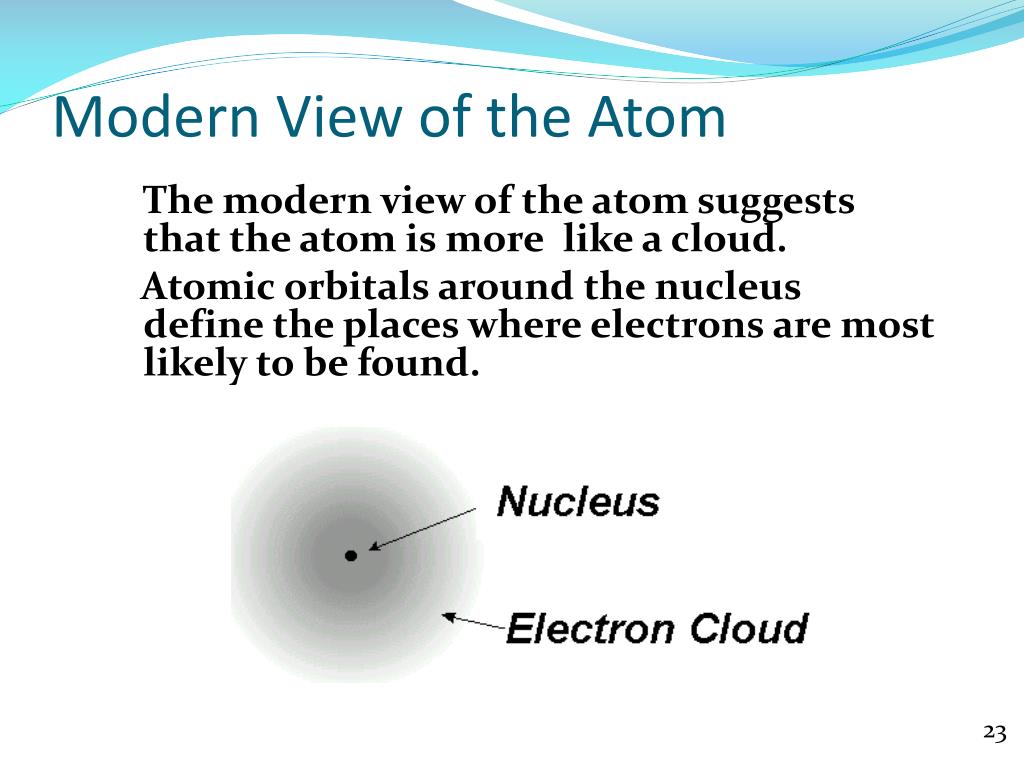 Modern View of the Atom

The modern view of the atom suggests that the atom is more like a cloud.

Atomic orbitals around the nucleus define the places where electrons are most likely to be found.

Nucleus

Electron Cloud

23